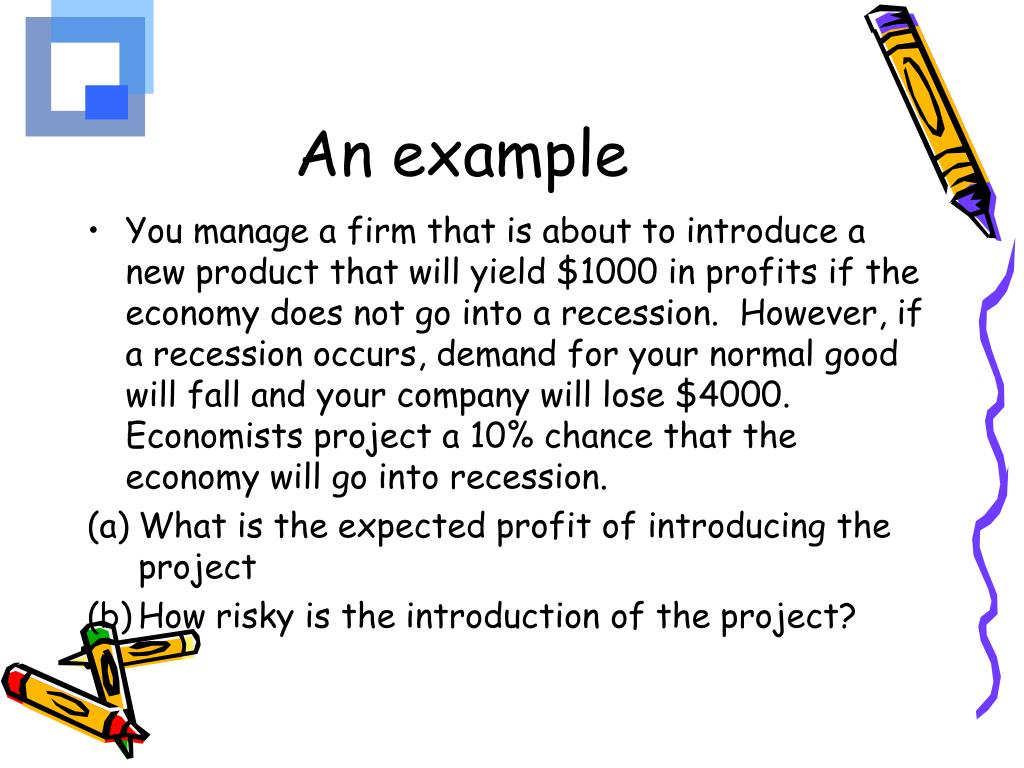 An example

• You manage a firm that is about to introduce a new product that will yield \$1000 in profits if the economy does not go into a recession. However, if a recession occurs, demand for your normal good will fall and your company will lose \$4000. Economists project a 10% chance that the economy will go into recession.

(a) What is the expected profit of introducing the project

(b) How risky is the introduction of the project?